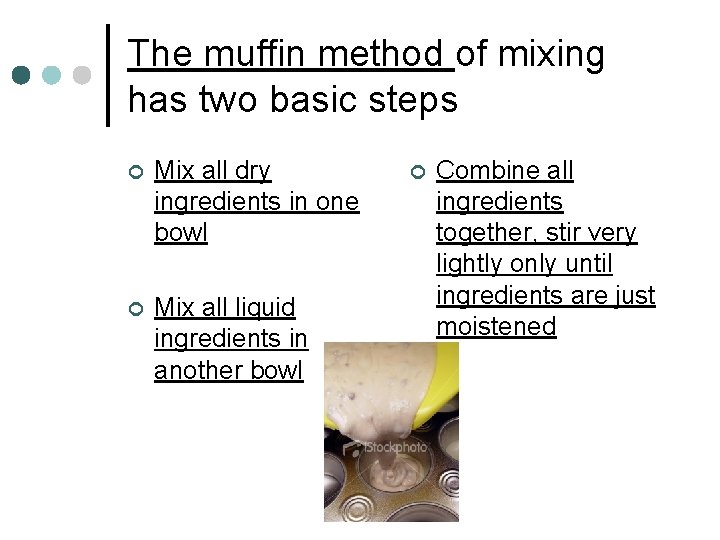 The muffin method of mixing has two basic steps

Mix all dry ingredients in one bowl

Mix all liquid ingredients in another bowl

Combine all ingredients together, stir very lightly only until ingredients are just moistened

iStockphoto